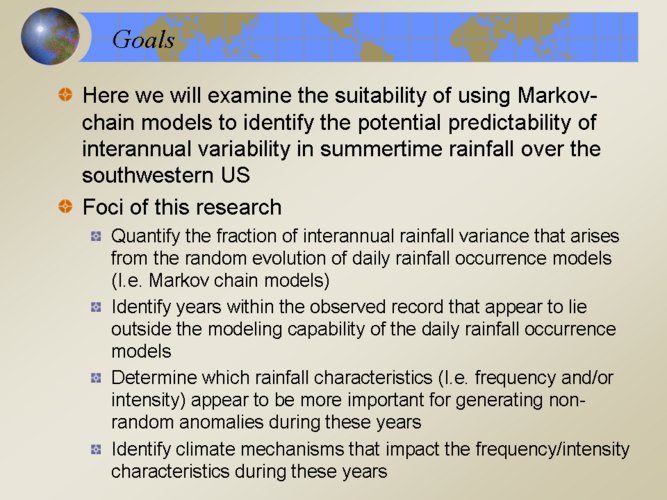 Goals

Here we will examine the suitability of using Markov-chain models to identify the potential predictability of interannual variability in summertime rainfall over the southwestern US

Foci of this research

Quantify the fraction of interannual rainfall variance that arises from the random evolution of daily rainfall occurrence models (I.e. Markov chain models)

Identify years within the observed record that appear to lie outside the modeling capability of the daily rainfall occurrence models

Determine which rainfall characteristics (I.e. frequency and/or intensity) appear to be more important for generating non-random anomalies during these years

Identify climate mechanisms that impact the frequency/intensity characteristics during these years